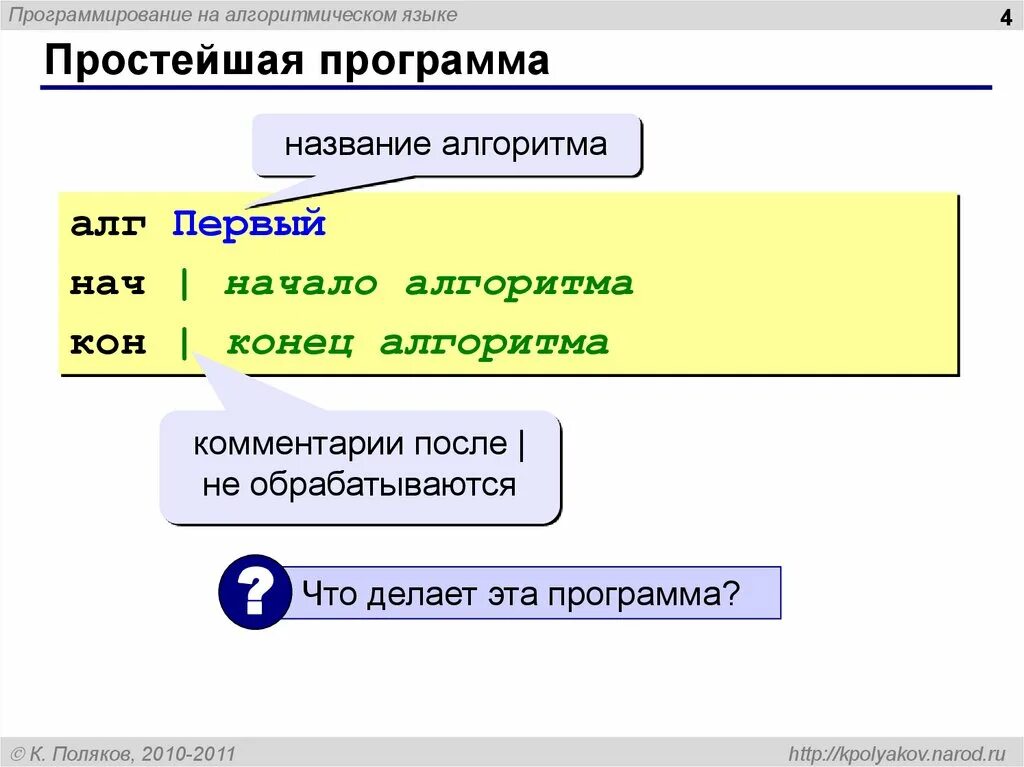 Программирование на алгоритмическом языке

4

Простейшая программа

название алгоритма

алг Первый
нач | начало алгоритма
кон | конец алгоритма

комментарии после | не обрабатываются

?

Что делает эта программа?

© К. Поляков, 2010-2011

http://kpolyakov.narod.ru